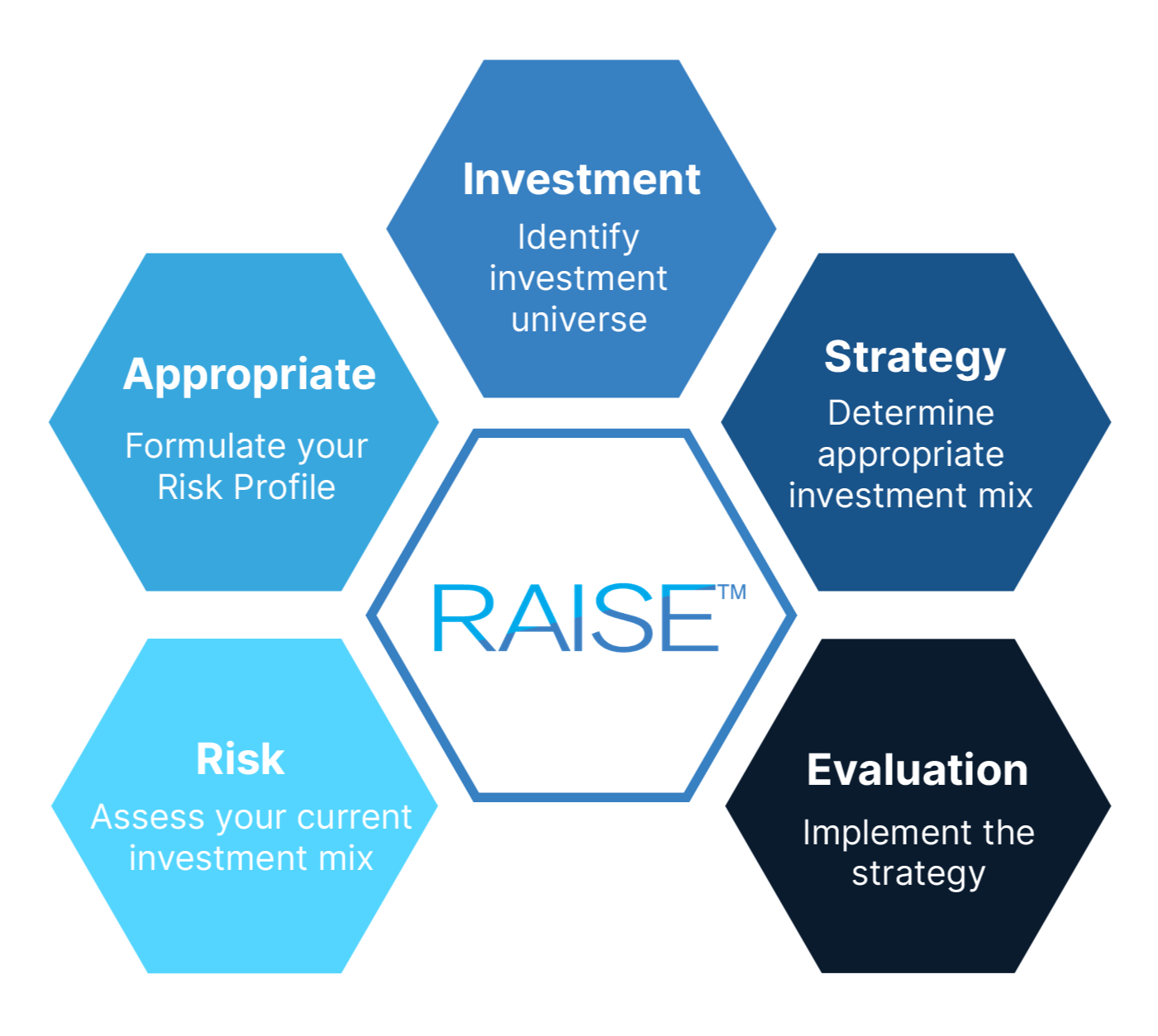 Investment
Identify investment universe

Appropriate
Formulate your Risk Profile

Strategy
Determine appropriate investment mix

RAISE™

Risk
Assess your current investment mix

Evaluation
Implement the strategy